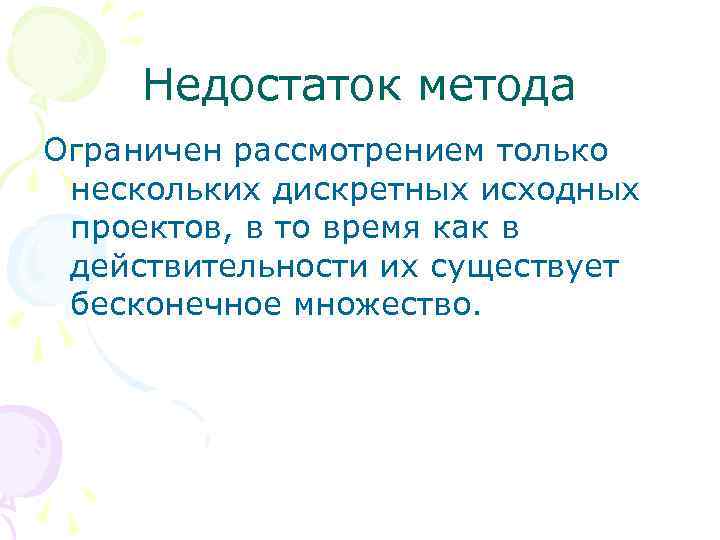 Недостаток метода

Ограничен рассмотрением только нескольких дискретных исходных проектов, в то время как в действительности их существует бесконечное множество.